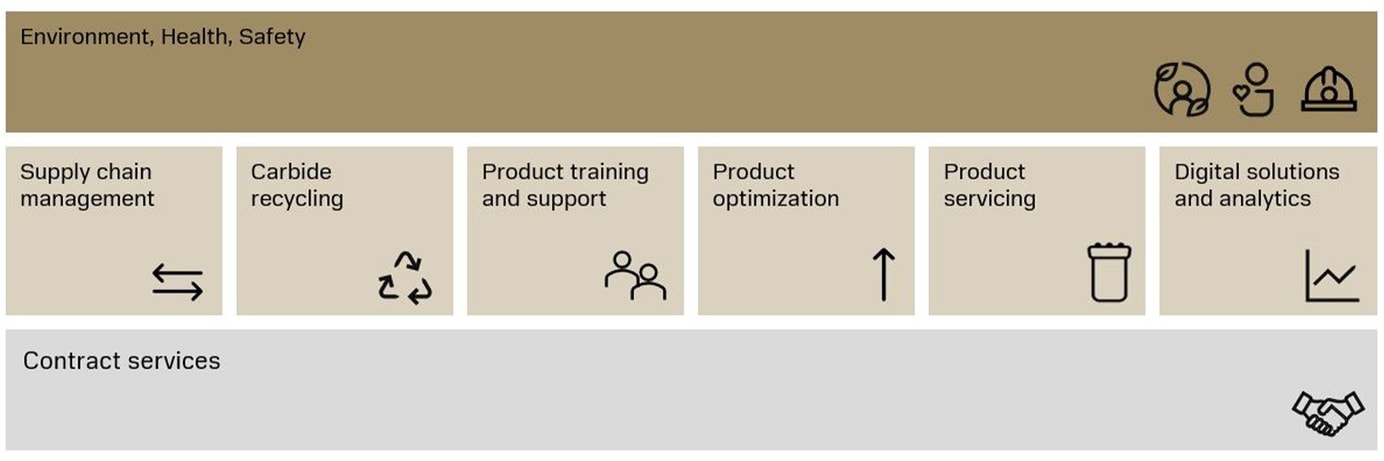 Environment, Health, Safety

Supply chain management

Carbide recycling

Product training and support

Product optimization

Product servicing

Digital solutions and analytics

Contract services